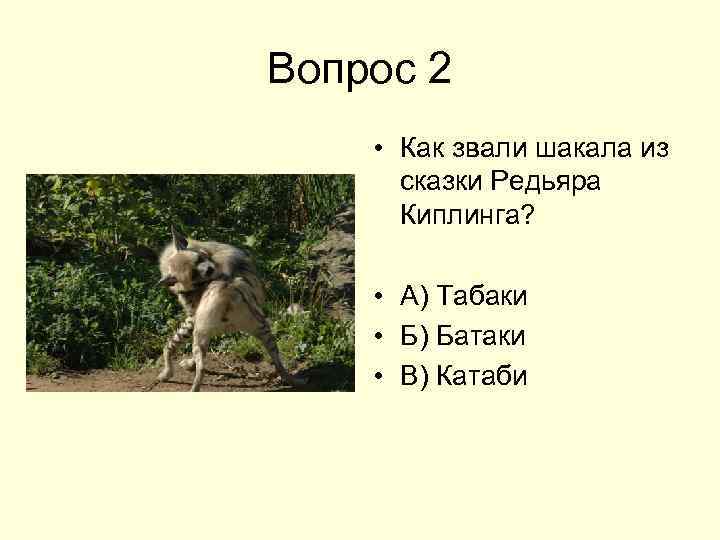 Вопрос 2

• Как звали шакала из сказки Редьяра Киплинга?

• А) Табаки
• Б) Батаки
• В) Катаби